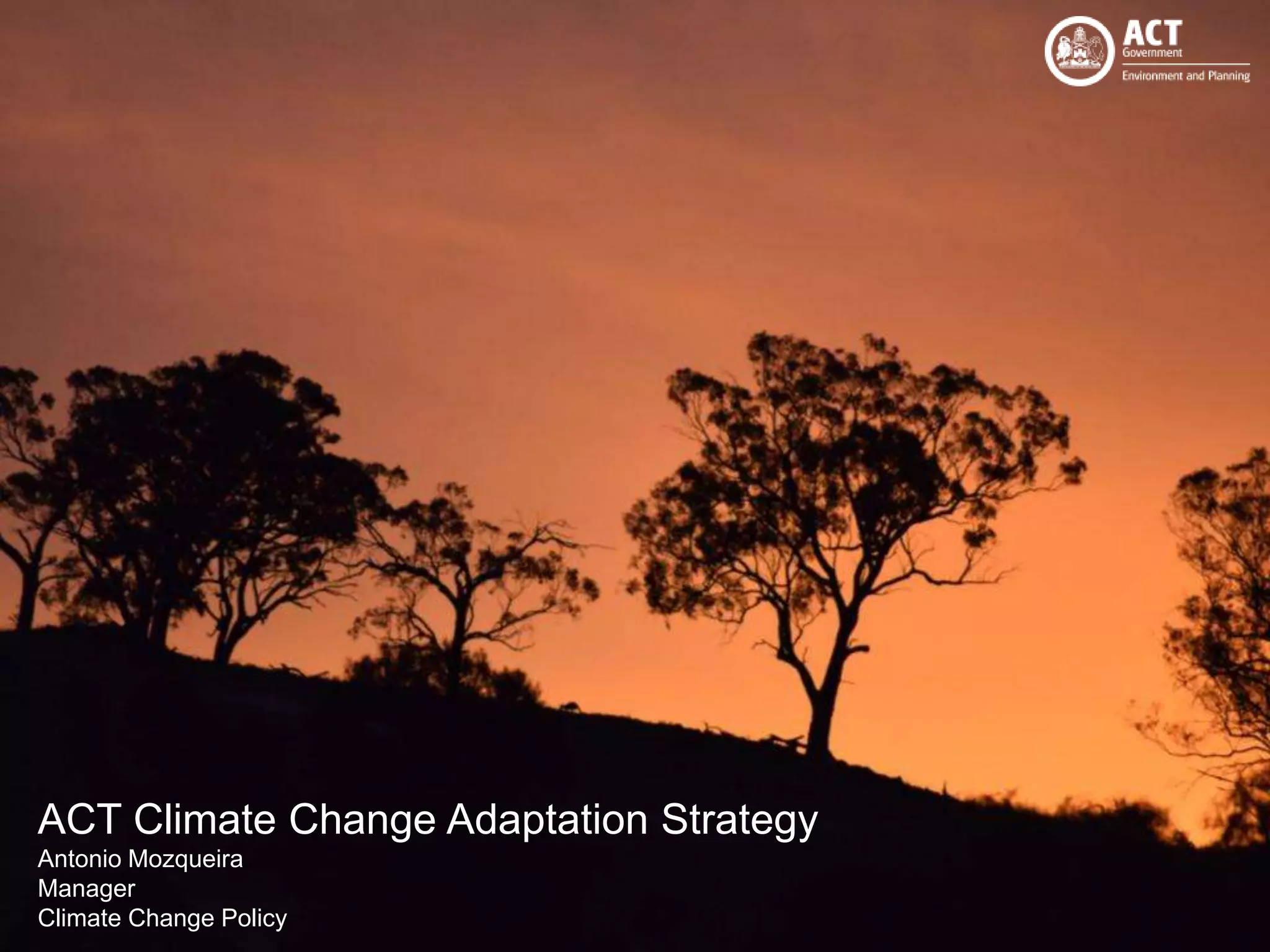 ACT
Government
Environment and Planning

ACT Climate Change Adaptation Strategy
Antonio Mozqueira
Manager
Climate Change Policy